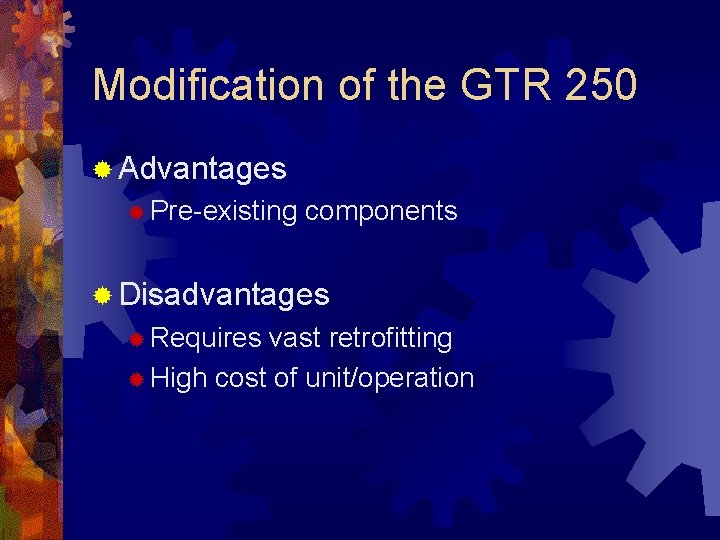 Modification of the GTR 250

Advantages
Pre-existing components

Disadvantages
Requires vast retrofitting
High cost of unit/operation